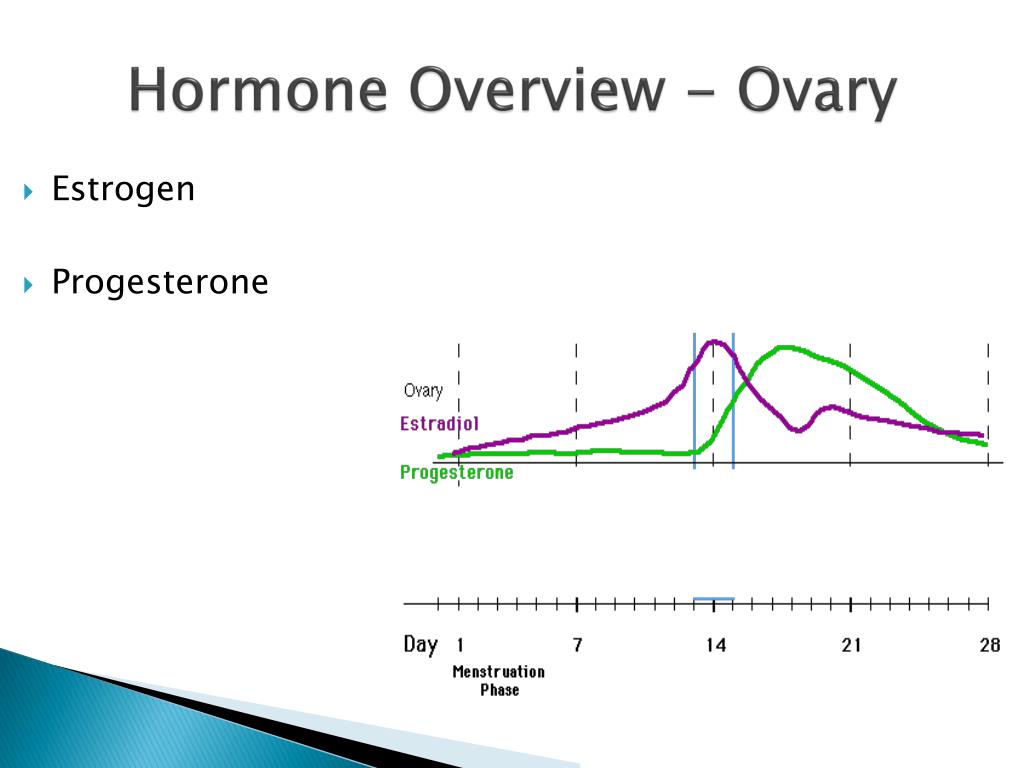 Hormone Overview – Ovary

Estrogen

Progesterone

Ovary
Estradiol
Progesterone

Day 1 7 14 21 28
Menstruation Phase